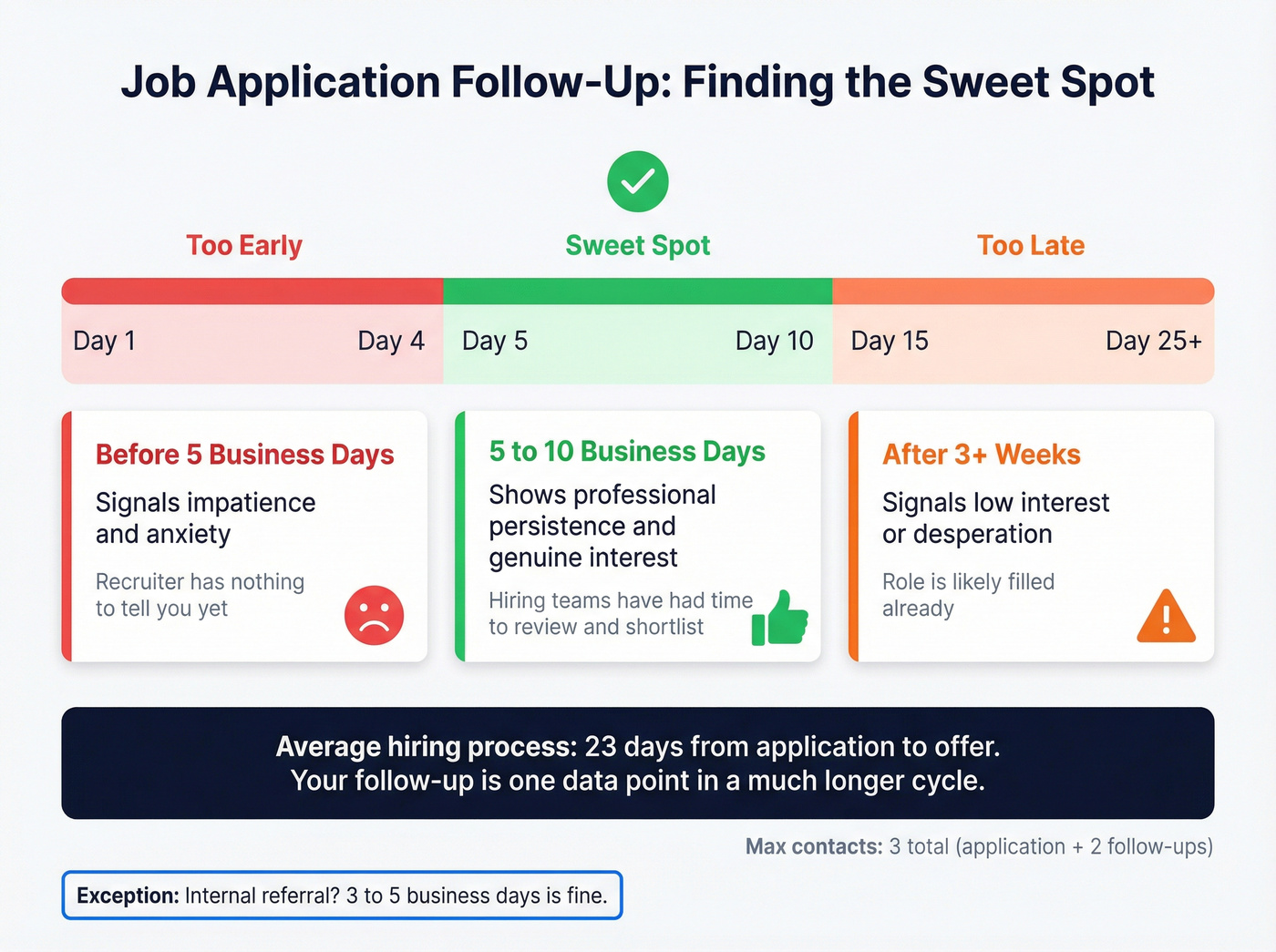 Job Application Follow-Up: Finding the Sweet Spot

Too Early

Sweet Spot

Too Late

Day 1 Day 4

Day 5 Day 10

Day 15 Day 25+

Before 5 Business Days

Signals impatience and anxiety

Recruiter has nothing to tell you yet

5 to 10 Business Days

Shows professional persistence and genuine interest

Hiring teams have had time to review and shortlist

After 3+ Weeks

Signals low interest or desperation

Role is likely filled already

Average hiring process: 23 days from application to offer.
Your follow-up is one data point in a much longer cycle.

Max contacts: 3 total (application + 2 follow-ups)

Exception: Internal referral? 3 to 5 business days is fine.